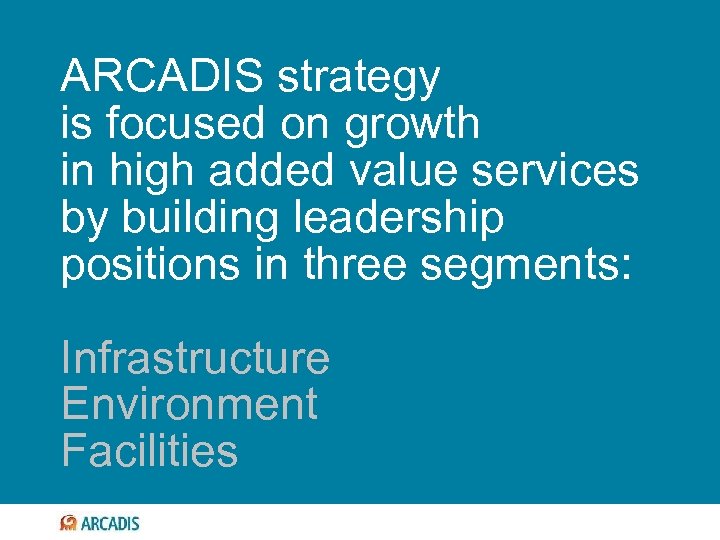 ARCADIS strategy is focused on growth in high added value services by building leadership positions in three segments:

Infrastructure
Environment
Facilities

ARCADIS